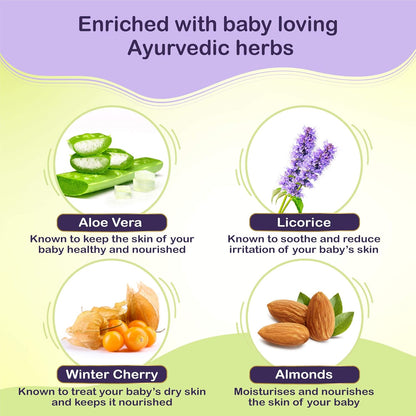 Enriched with baby loving Ayurvedic herbs

Aloe Vera

Known to keep the skin of your baby healthy and nourished

Licorice

Known to soothe and reduce irritation of your baby's skin

Winter Cherry

Known to treat your baby's dry skin and keeps it nourished

Almonds

Moisturises and nourishes the skin of your baby